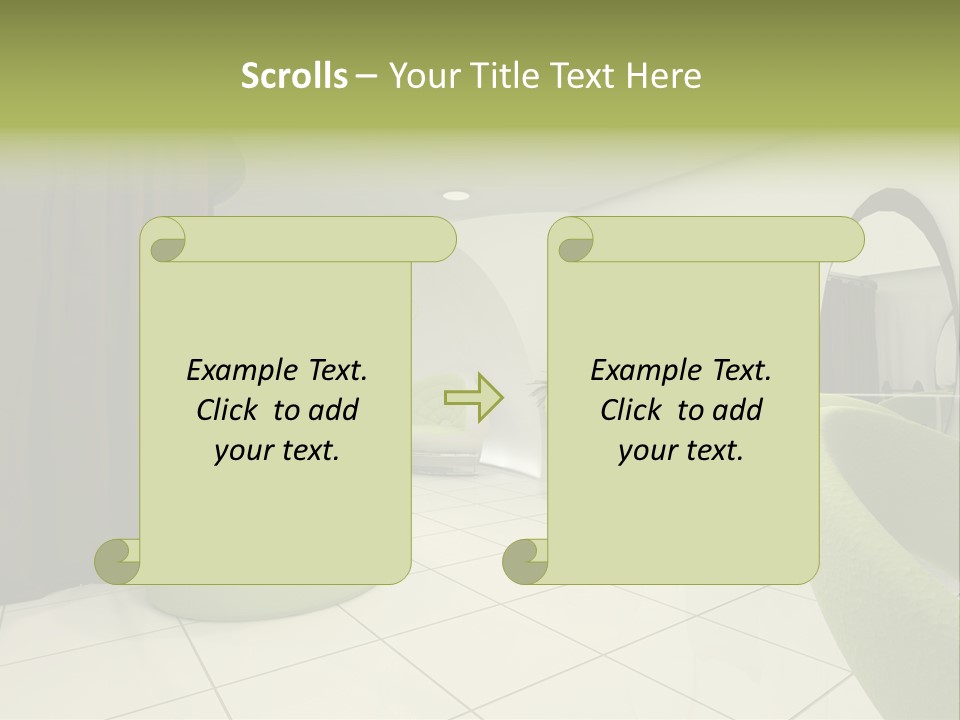 Scrolls – Your Title Text Here

Example Text. Click to add your text.

Example Text. Click to add your text.